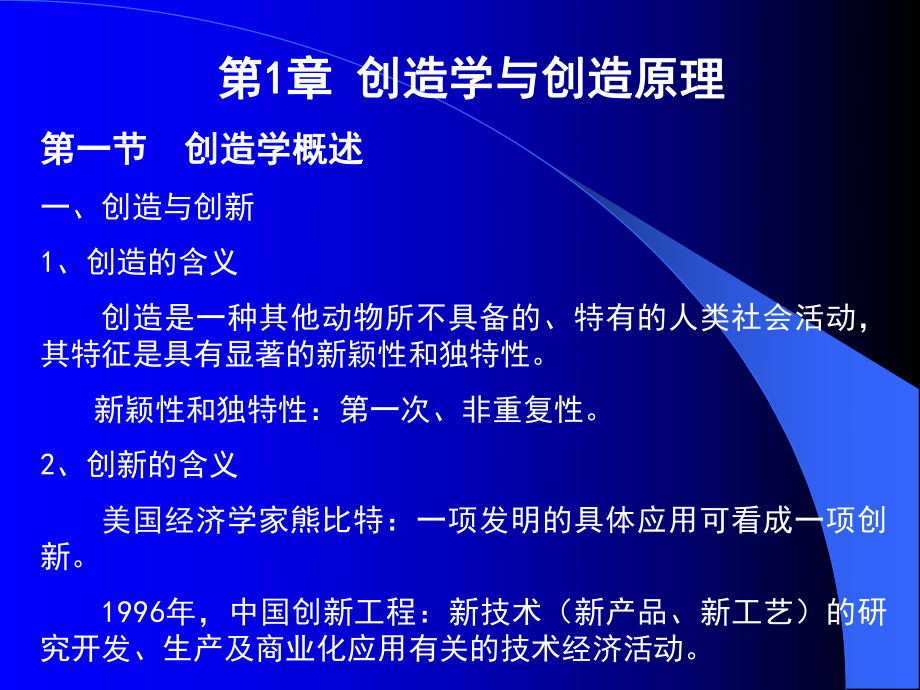 第1章 创造学与创造原理

第一节 创造学概述

一、创造与创新

1、创造的含义

创造是一种其他动物所不具备的、特有的人类社会活动，其特征是具有显著的新颖性和独特性。

新颖性和独特性：第一次、非重复性。

2、创新的含义

美国经济学家熊比特：一项发明的具体应用可看成一项创新。

1996年，中国创新工程：新技术（新产品、新工艺）的研究开发、生产及商业化应用有关的技术经济活动。